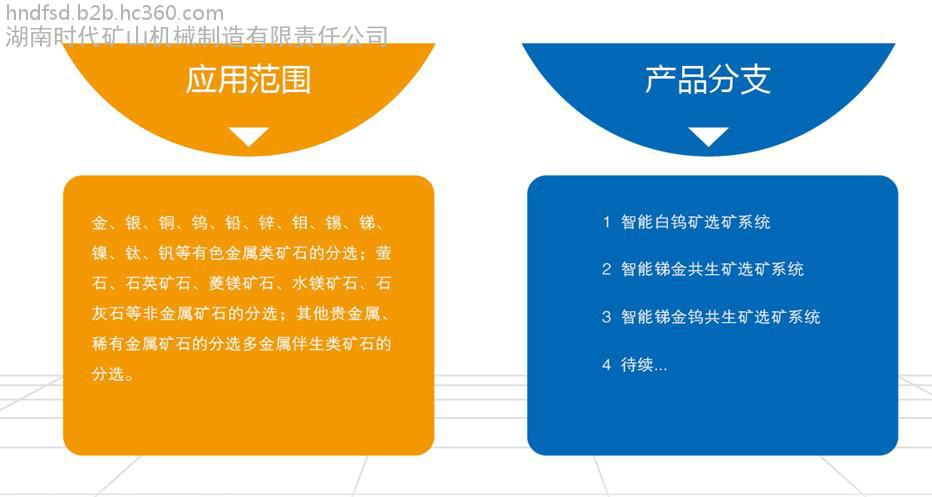 hndfsd.b2b.hc360.com
湖南时代矿山机械制造有限责任公司

应用范围

金、银、铜、钨、铅、锌、钼、锡、锑、镍、钛、钒等有色金属类矿石的分选；萤石、石英矿石、菱镁矿石、水镁矿石、石灰石等非金属矿石的分选；其他贵金属、稀有金属矿石的分选多金属伴生类矿石的分选。

产品分支

1 智能白钨矿选矿系统

2 智能锑金共生矿选矿系统

3 智能锑金钨共生矿选矿系统

4 待续...